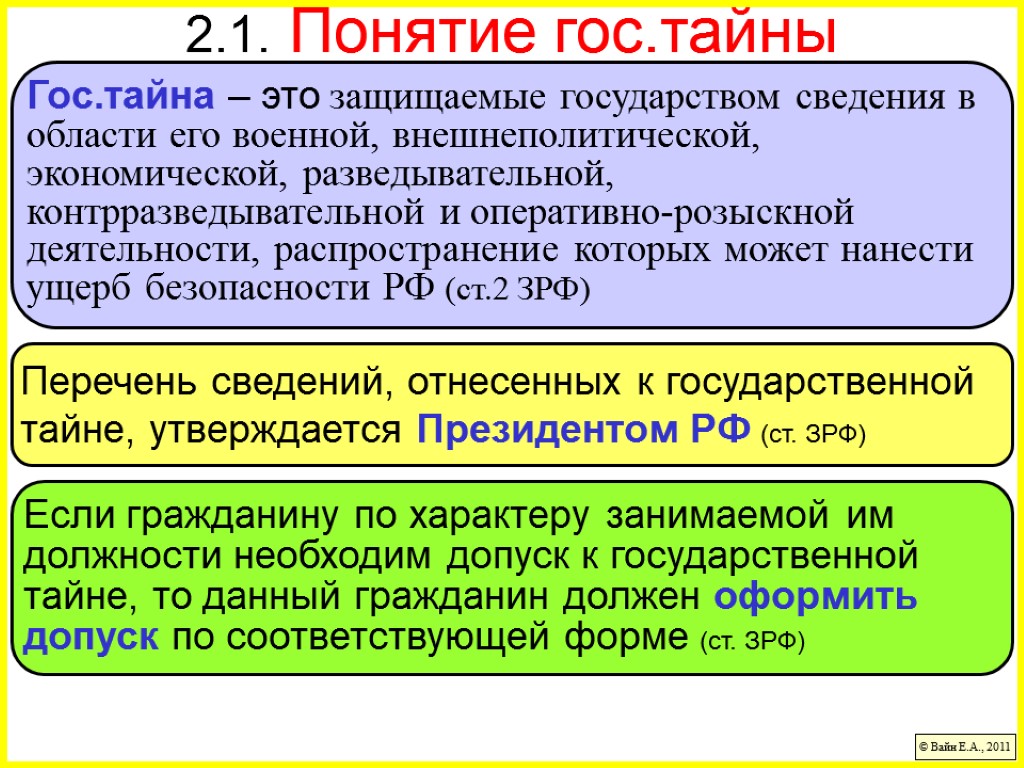 2.1. Понятие гос.тайны

Гос.тайна – это защищаемые государством сведения в области его военной, внешнеполитической, экономической, разведывательной, контрразведывательной и оперативно-розыскной деятельности, распространение которых может нанести ущерб безопасности РФ (ст.2 ЗРФ)

Перечень сведений, отнесенных к государственной тайне, утверждается Президентом РФ (ст. ЗРФ)

Если гражданину по характеру занимаемой им должности необходим допуск к государственной тайне, то данный гражданин должен оформить допуск по соответствующей форме (ст. ЗРФ)

© Вайн Е.А., 2011